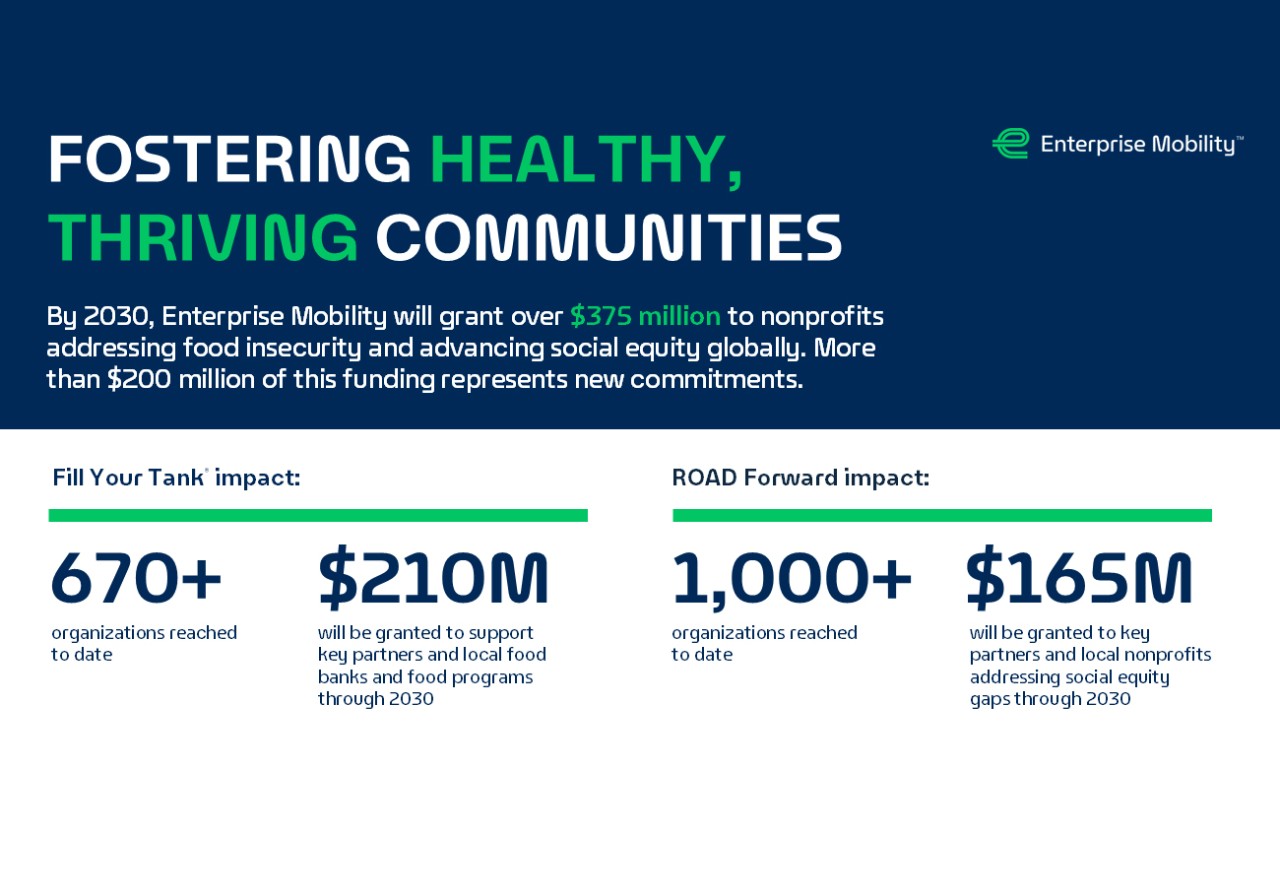 FOSTERING HEALTHY, THRIVING COMMUNITIES

Enterprise Mobility™

By 2030, Enterprise Mobility will grant over $375 million to nonprofits addressing food insecurity and advancing social equity globally. More than $200 million of this funding represents new commitments.

Fill Your Tank® impact:

670+
organizations reached to date

$210M
will be granted to support key partners and local food banks and food programs through 2030

ROAD Forward impact:

1,000+
organizations reached to date

$165M
will be granted to key partners and local nonprofits addressing social equity gaps through 2030